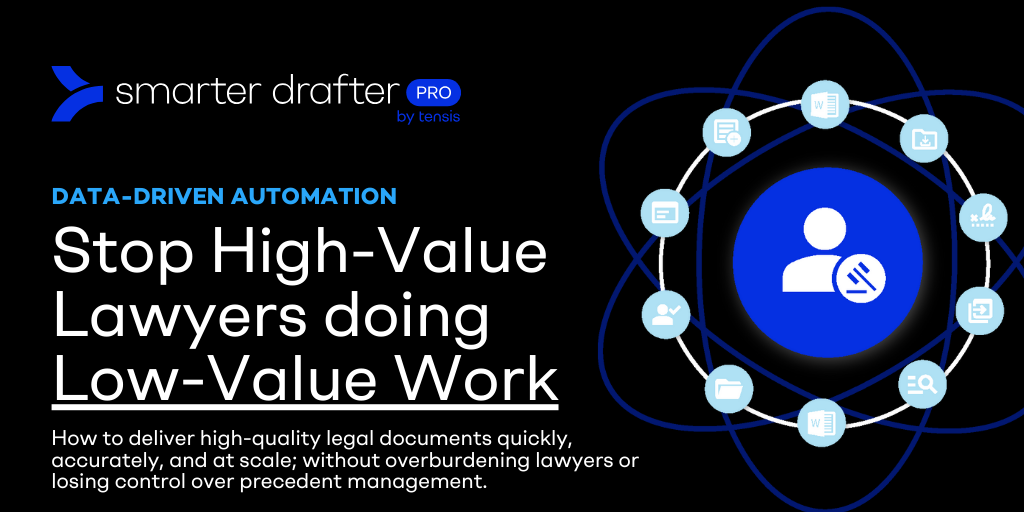 smarter drafter PRO
by tensis

DATA-DRIVEN AUTOMATION

Stop High-Value Lawyers doing Low-Value Work

How to deliver high-quality legal documents quickly, accurately, and at scale; without overburdening lawyers or losing control over precedent management.